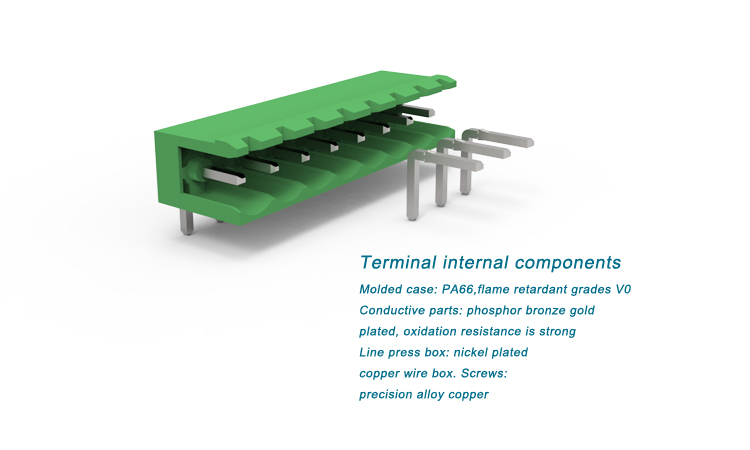 Terminal internal components

Molded case: PA66,flame retardant grades V0
Conductive parts: phosphor bronze gold plated, oxidation resistance is strong
Line press box: nickel plated copper wire box. Screws: precision alloy copper